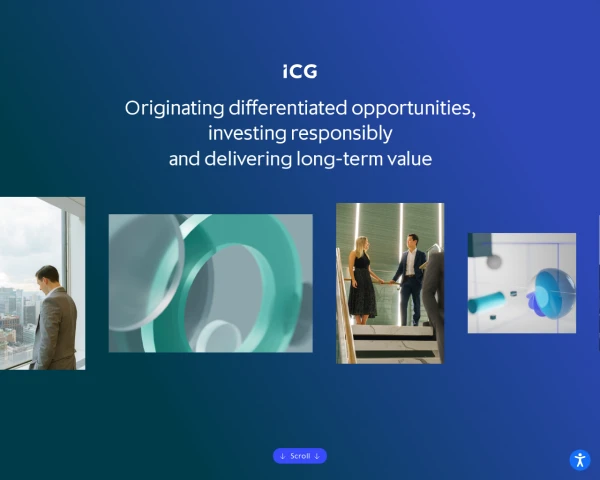 iCG

Originating differentiated opportunities, investing responsibly and delivering long-term value

↓ Scroll ↓